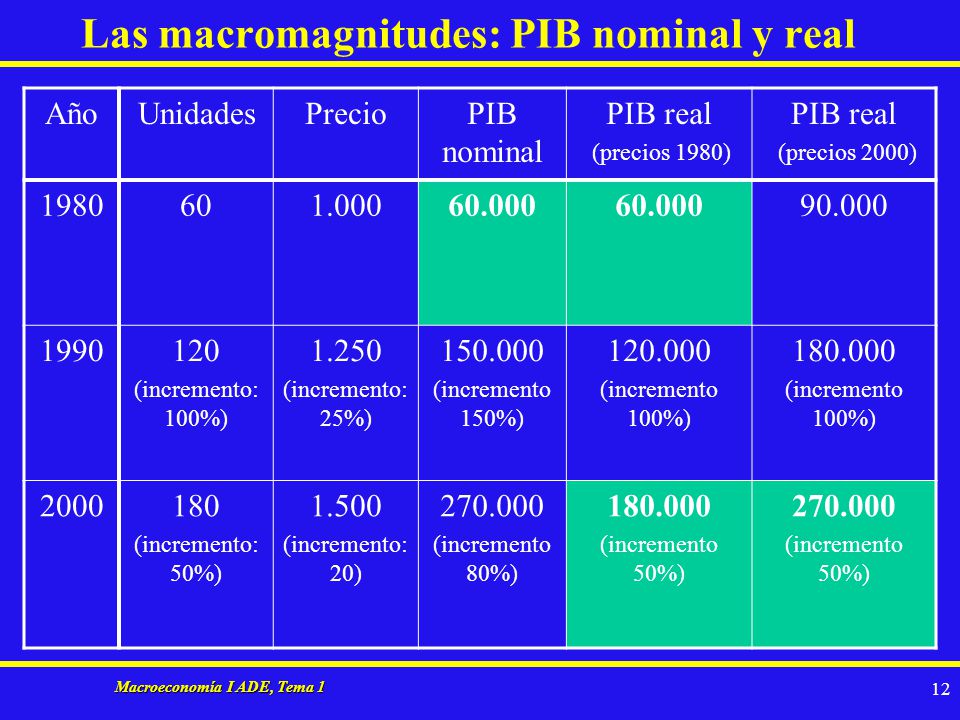 Las macromagnitudes: PIB nominal y real

| Año | Unidades | Precio | PIB nominal | PIB real (precios 1980) | PIB real (precios 2000) |
|---|---|---|---|---|---|
| 1980 | 60 | 1.000 | 60.000 | 60.000 | 90.000 |
| 1990 | 120 (incremento: 100%) | 1.250 (incremento: 25%) | 150.000 (incremento 150%) | 120.000 (incremento 100%) | 180.000 (incremento 100%) |
| 2000 | 180 (incremento: 50%) | 1.500 (incremento: 20) | 270.000 (incremento 80%) | 180.000 (incremento 50%) | 270.000 (incremento 50%) |

Macroeconomía I ADE, Tema 1

12